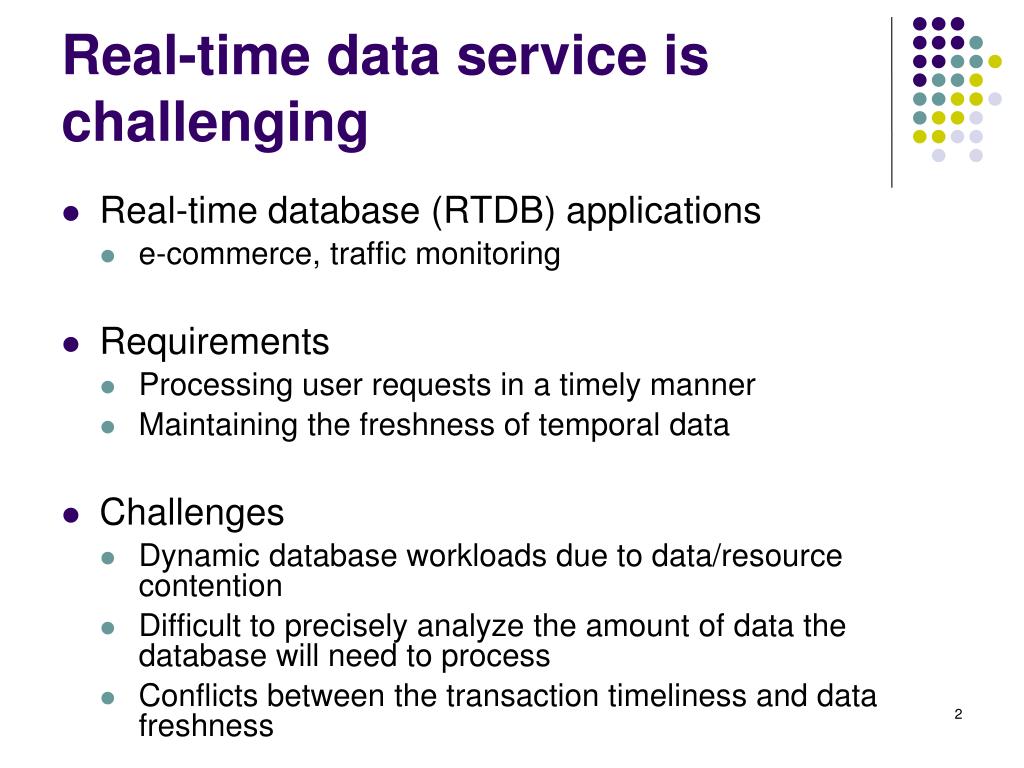 Real-time data service is challenging

- Real-time database (RTDB) applications
  - e-commerce, traffic monitoring
- Requirements
  - Processing user requests in a timely manner
  - Maintaining the freshness of temporal data
- Challenges
  - Dynamic database workloads due to data/resource contention
  - Difficult to precisely analyze the amount of data the database will need to process
  - Conflicts between the transaction timeliness and data freshness

2